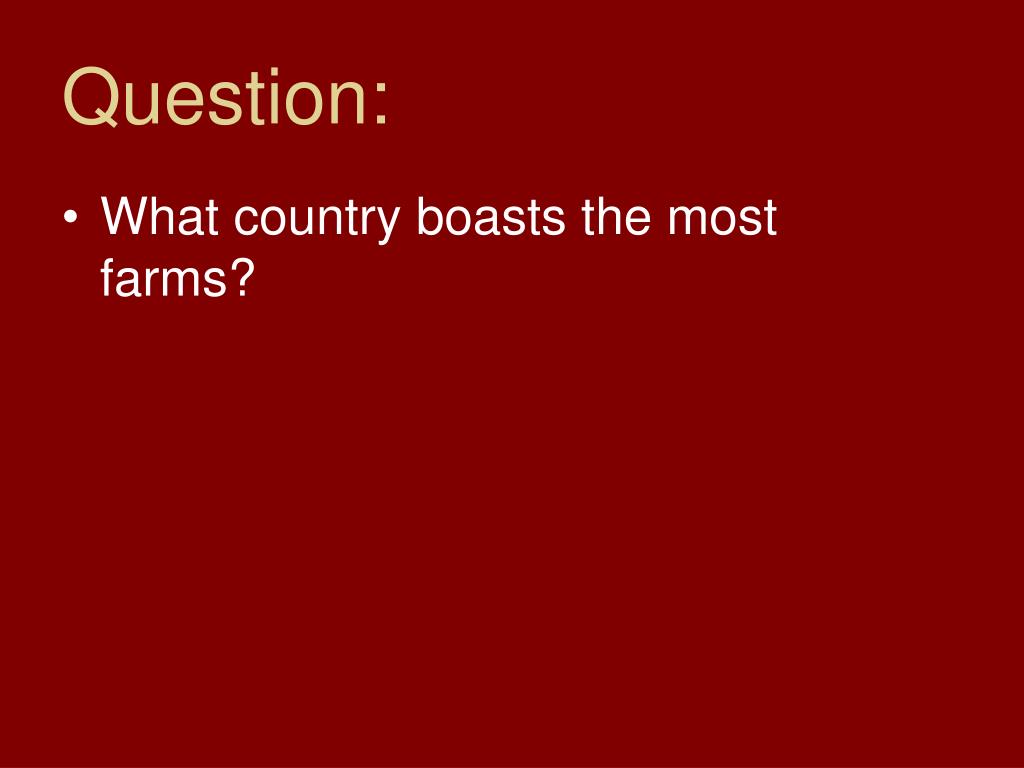 Question:

• What country boasts the most farms?